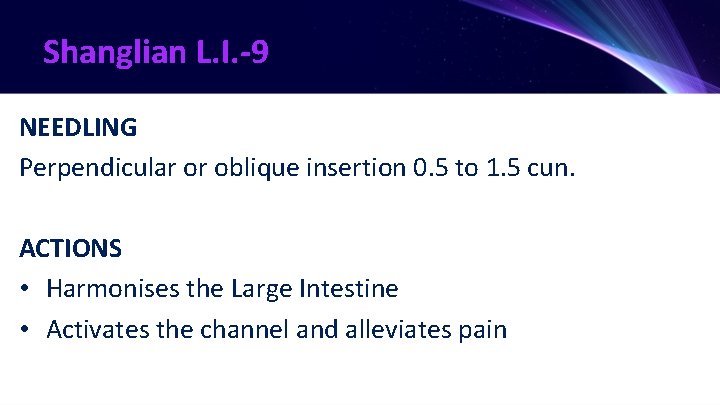 Shanglian L.I.-9

NEEDLING

Perpendicular or oblique insertion 0.5 to 1.5 cun.

ACTIONS

• Harmonises the Large Intestine
• Activates the channel and alleviates pain